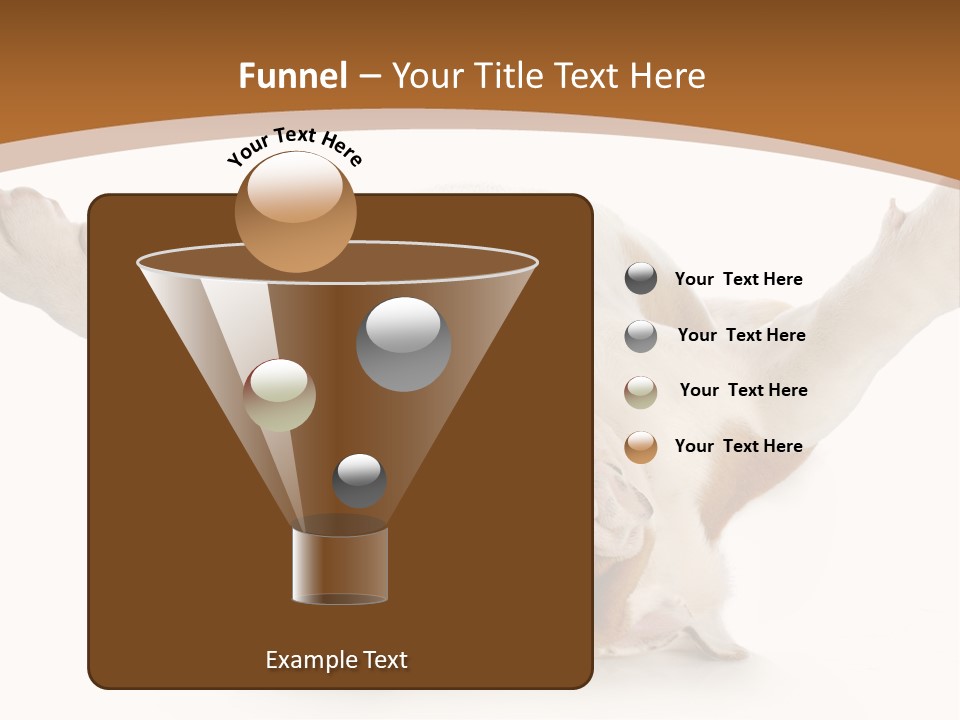 Funnel – Your Title Text Here

Your Text Here

Your Text Here

Your Text Here

Your Text Here

Your Text Here

Example Text